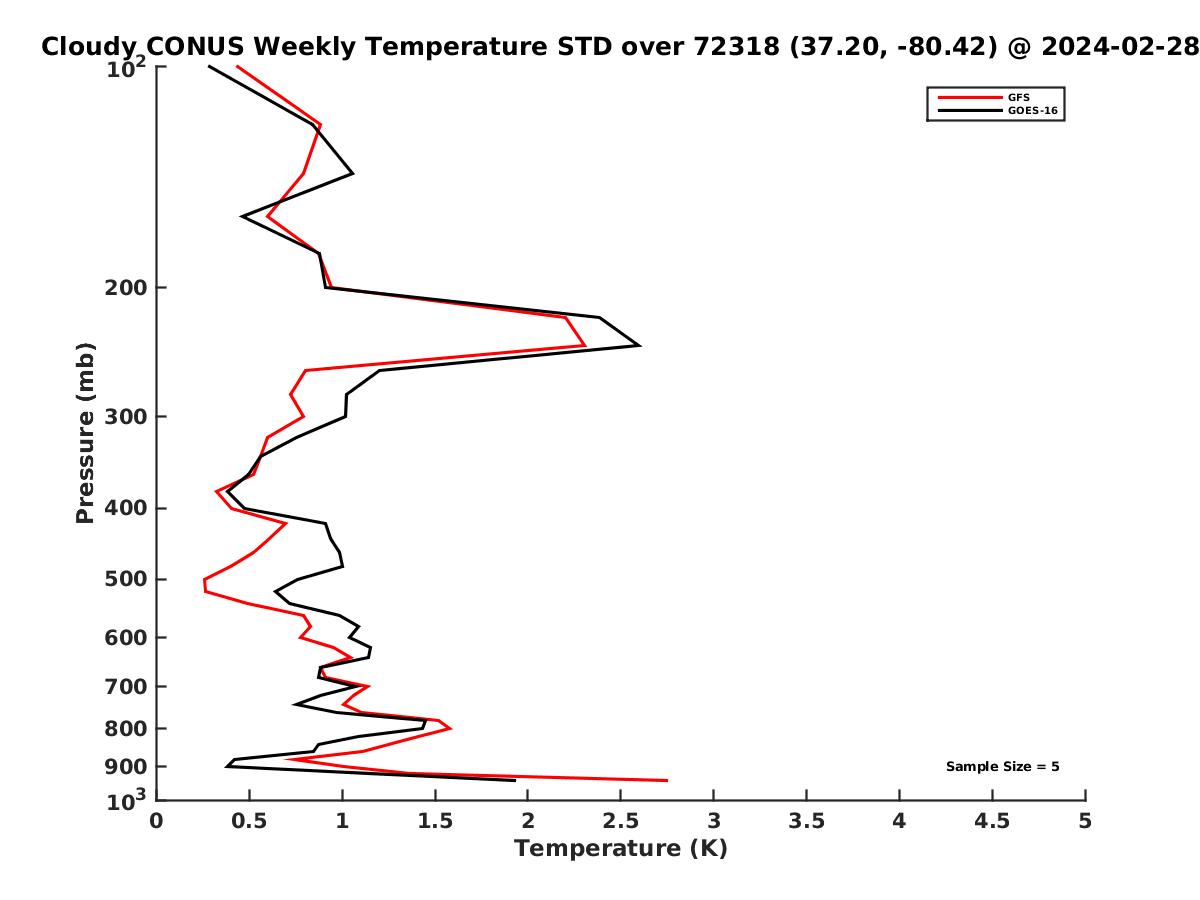 Cloudy CONUS Weekly Temperature STD over 72318 (37.20, -80.42) @ 2024-02-28

GFS
GOES-16

Pressure (mb)

$10^2$
200
300
400
500
600
700
800
900
$10^3$

Sample Size = 5

0
0.5
1
1.5
2
2.5
3
3.5
4
4.5
5

Temperature (K)